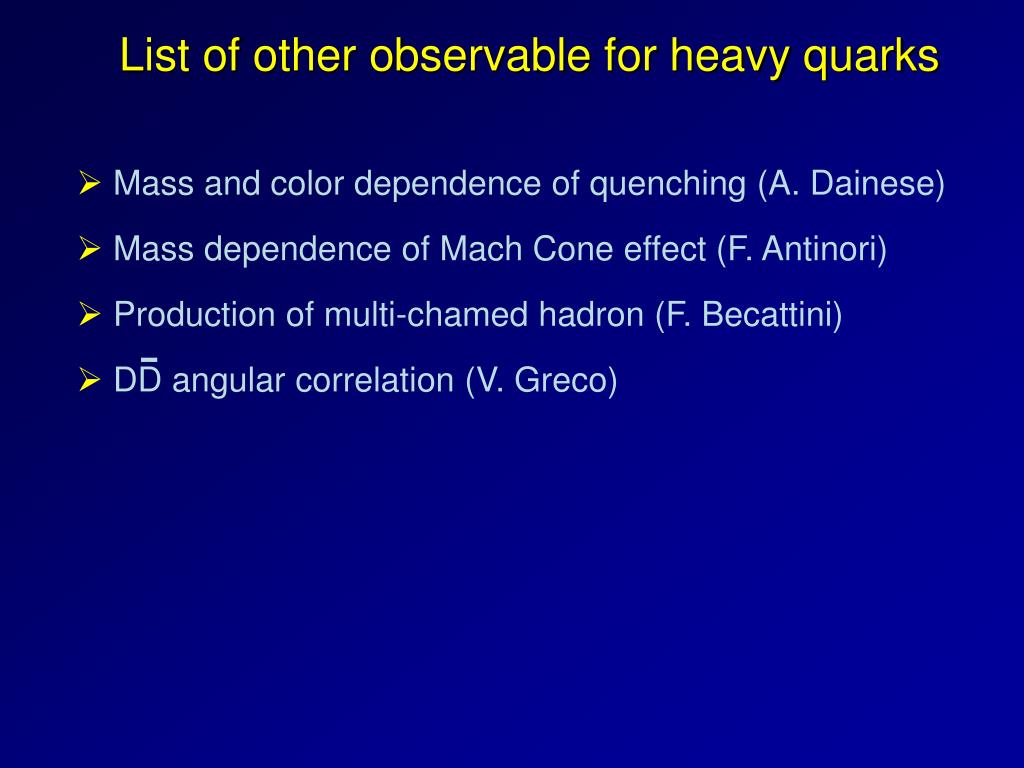 List of other observable for heavy quarks

➢ Mass and color dependence of quenching (A. Dainese)

➢ Mass dependence of Mach Cone effect (F. Antinori)

➢ Production of multi-chamed hadron (F. Becattini)

➢ $D\bar{D}$ angular correlation (V. Greco)